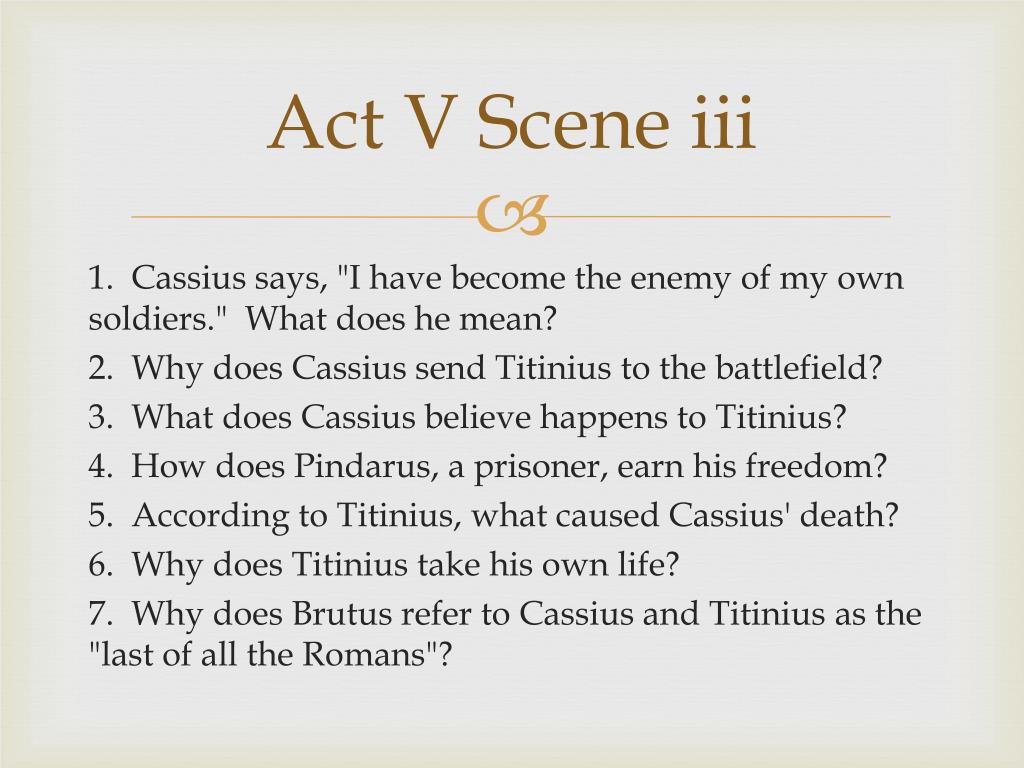 Act V Scene iii

1. Cassius says, "I have become the enemy of my own soldiers." What does he mean?

2. Why does Cassius send Titinius to the battlefield?

3. What does Cassius believe happens to Titinius?

4. How does Pindarus, a prisoner, earn his freedom?

5. According to Titinius, what caused Cassius' death?

6. Why does Titinius take his own life?

7. Why does Brutus refer to Cassius and Titinius as the "last of all the Romans"?